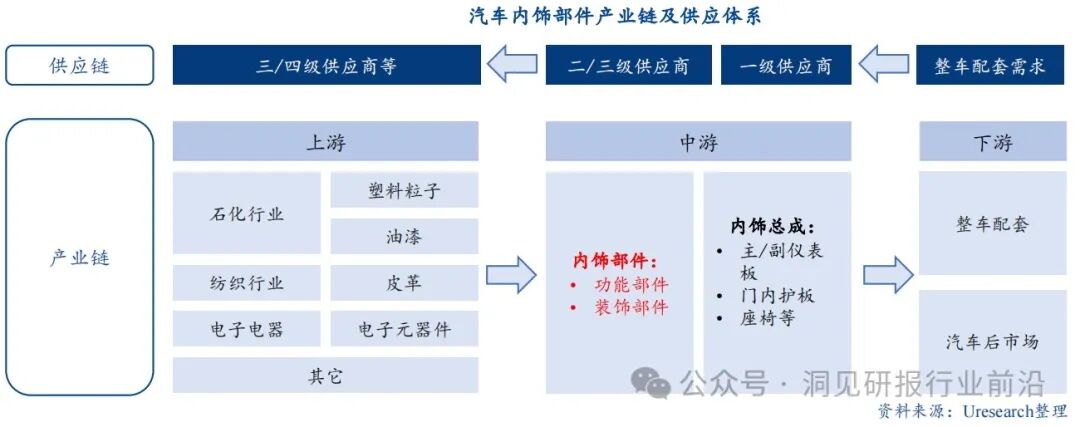 汽车内饰部件产业链及供应体系

供应链

三/四级供应商等

二/三级供应商

一级供应商

整车配套需求

产业链

上游

石化行业

塑料粒子

油漆

纺织行业

皮革

电子电器

电子元器件

其它

中游

内饰部件：
• 功能部件
• 装饰部件

内饰总成：
• 主/副仪表板
• 门内护板
• 座椅等

下游

整车配套

汽车后市场

公众号 · 洞见研报行业前沿

资料来源：Uresearch整理